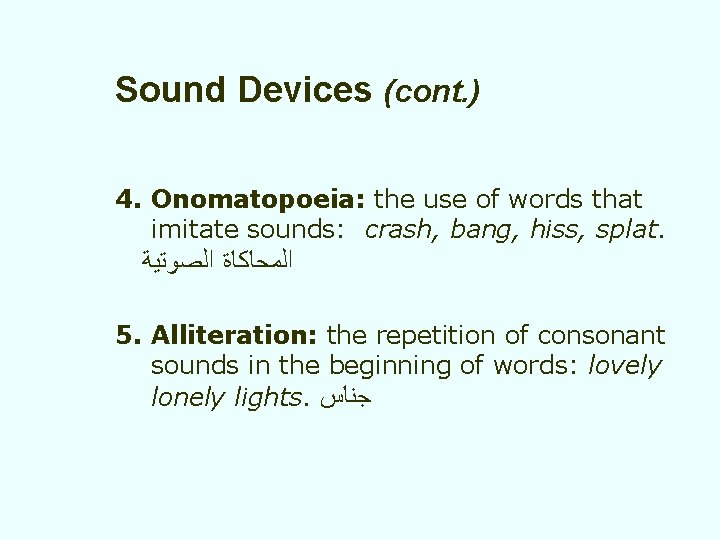 Sound Devices (cont.)

4. Onomatopoeia: the use of words that imitate sounds: crash, bang, hiss, splat. المحاكاة الصوتية

5. Alliteration: the repetition of consonant sounds in the beginning of words: lovely lonely lights. جناس